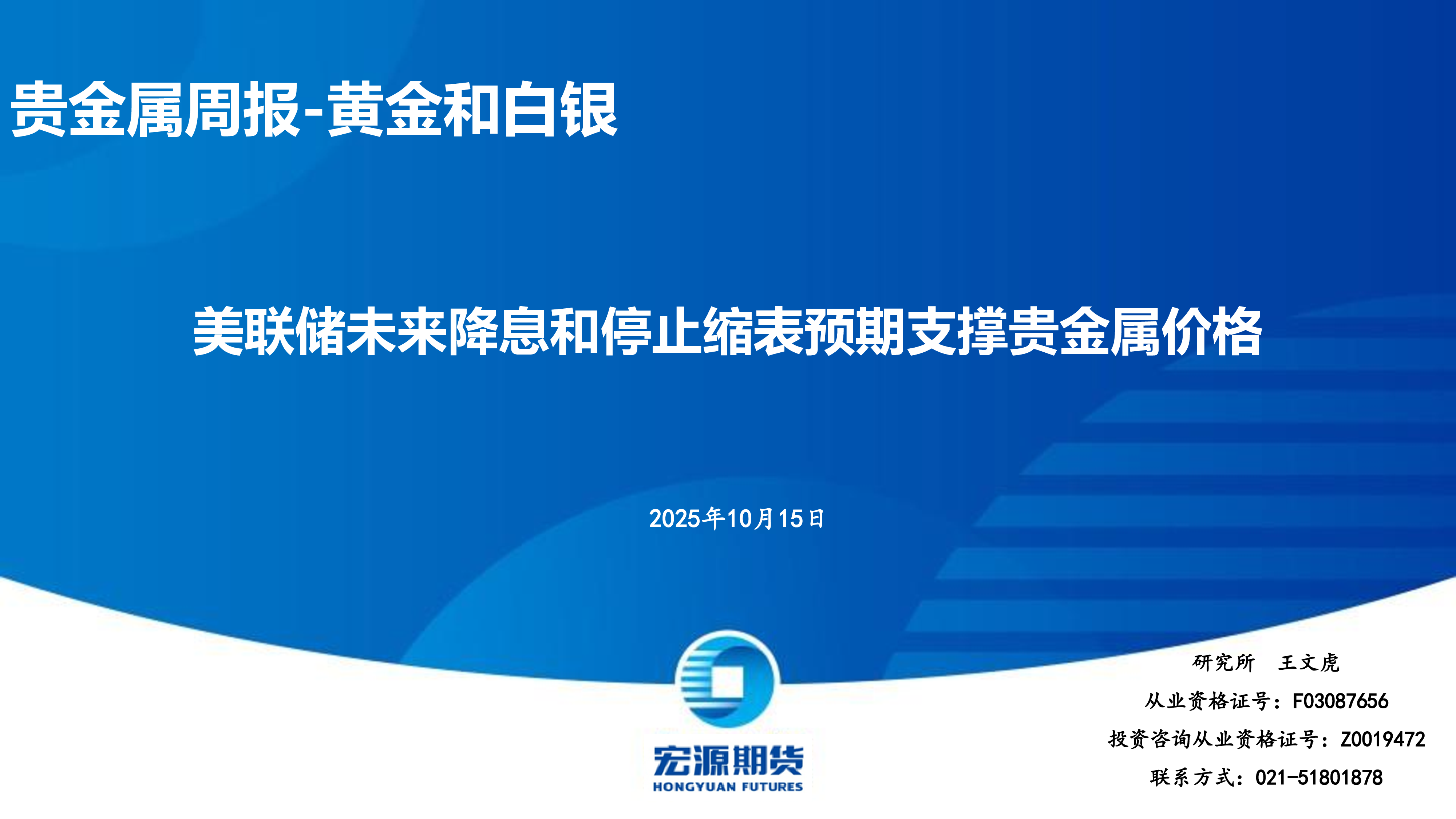 贵金属周报-黄金和白银

美联储未来降息和停止缩表预期支撑贵金属价格

2025年10月15日

宏源期货
HONGYUAN FUTURES

研究所 王文虎
从业资格证号：F03087656
投资咨询从业资格证号：Z0019472
联系方式：021-51801878